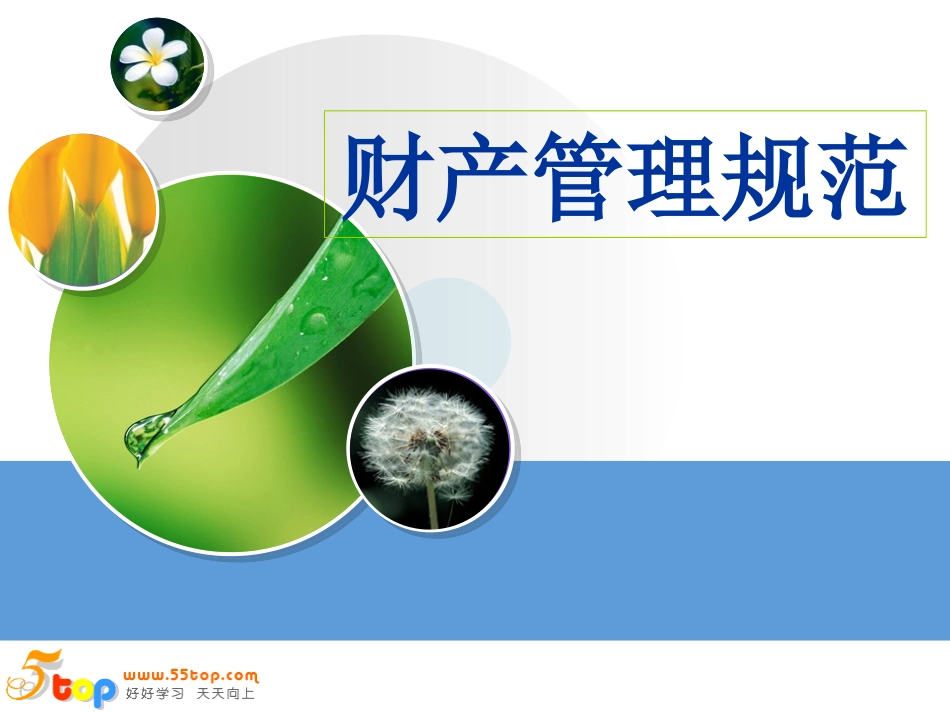 财产管理规范

5top www.55top.com 好好学习 天天向上